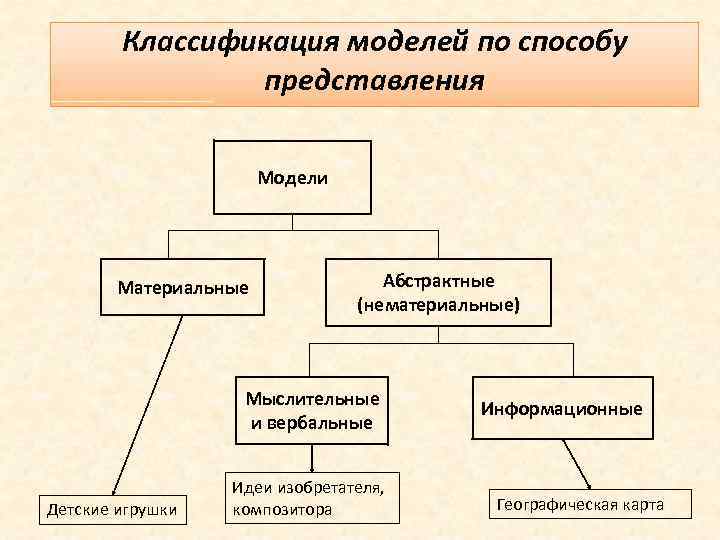 Классификация моделей по способу представления

Модели

Материальные

Абстрактные (нематериальные)

Мыслительные и вербальные

Информационные

Детские игрушки

Идеи изобретателя, композитора

Географическая карта